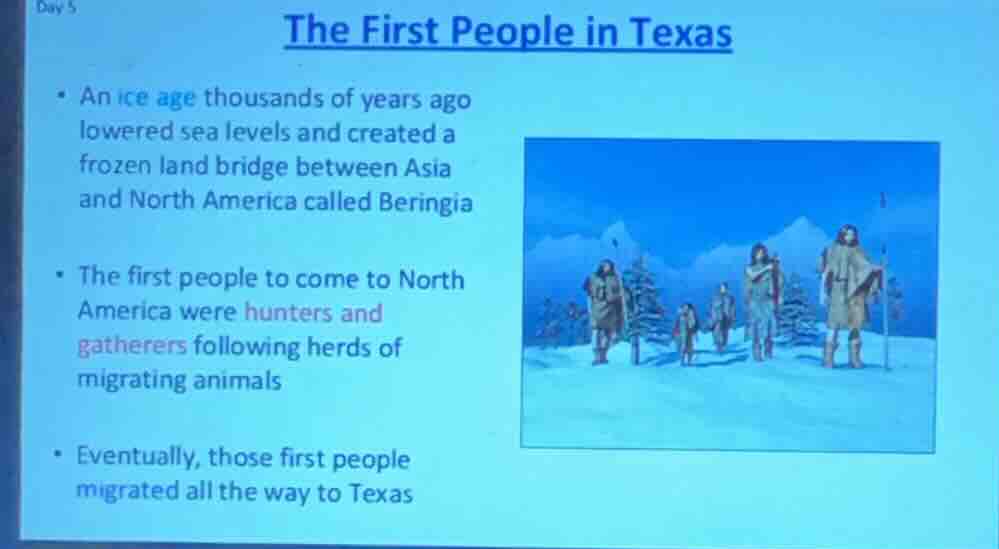 Day 5

The First People in Texas

• An ice age thousands of years ago lowered sea levels and created a frozen land bridge between Asia and North America called Beringia

• The first people to come to North America were hunters and gatherers following herds of migrating animals

• Eventually, those first people migrated all the way to Texas